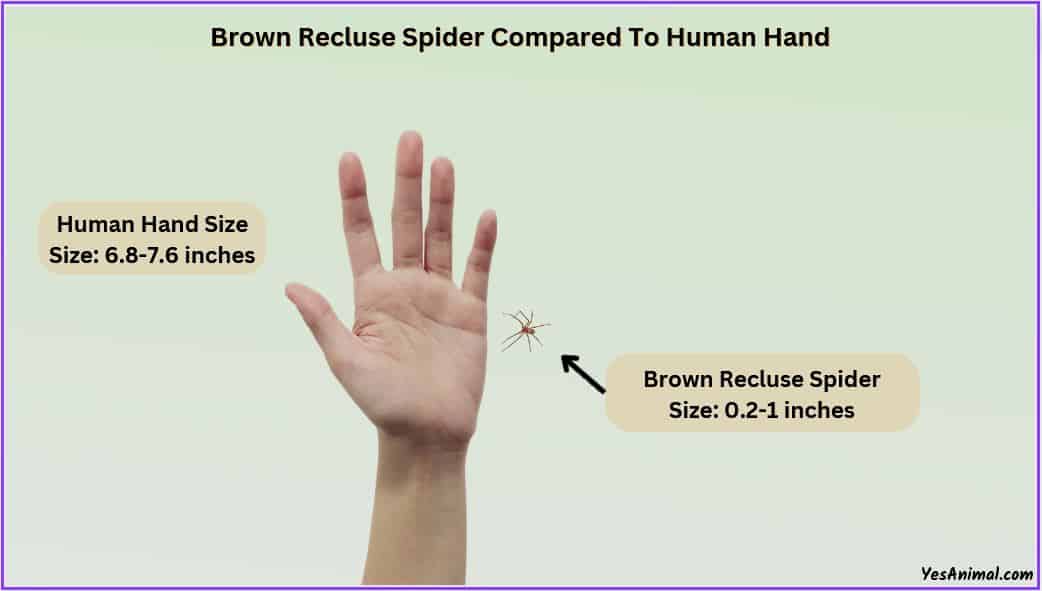 Brown Recluse Spider Compared To Human Hand

Human Hand Size
Size: 6.8-7.6 inches

Brown Recluse Spider
Size: 0.2-1 inches

YesAnimal.com